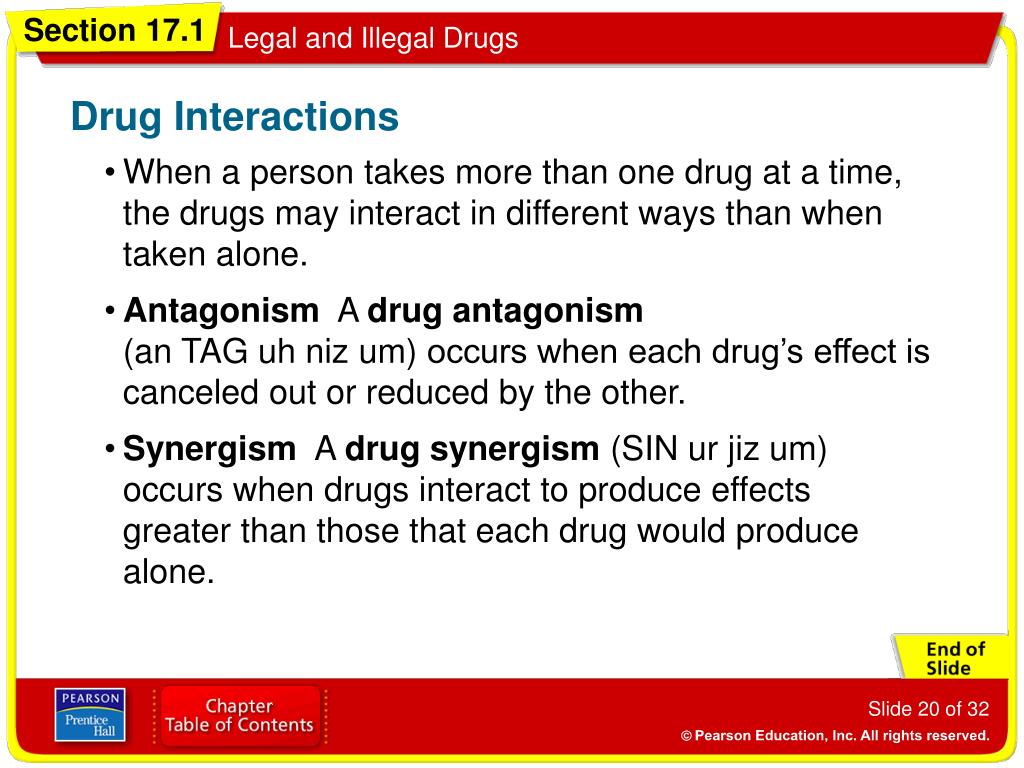 Section 17.1 Legal and Illegal Drugs

Drug Interactions

• When a person takes more than one drug at a time, the drugs may interact in different ways than when taken alone.

• Antagonism A drug antagonism (an TAG uh niz um) occurs when each drug's effect is canceled out or reduced by the other.

• Synergism A drug synergism (SIN ur jiz um) occurs when drugs interact to produce effects greater than those that each drug would produce alone.

End of Slide

PEARSON Prentice Hall

Chapter Table of Contents

Slide 20 of 32

© Pearson Education, Inc. All rights reserved.